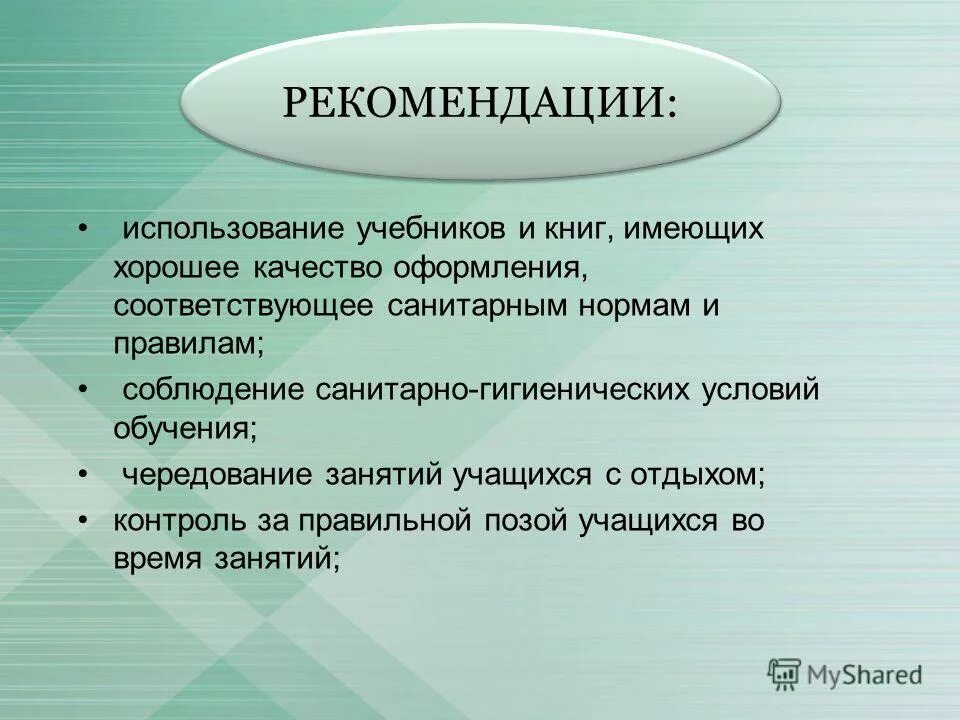 РЕКОМЕНДАЦИИ:

• использование учебников и книг, имеющих хорошее качество оформления, соответствующее санитарным нормам и правилам;

• соблюдение санитарно-гигиенических условий обучения;

• чередование занятий учащихся с отдыхом;

• контроль за правильной позой учащихся во время занятий;

MyShared